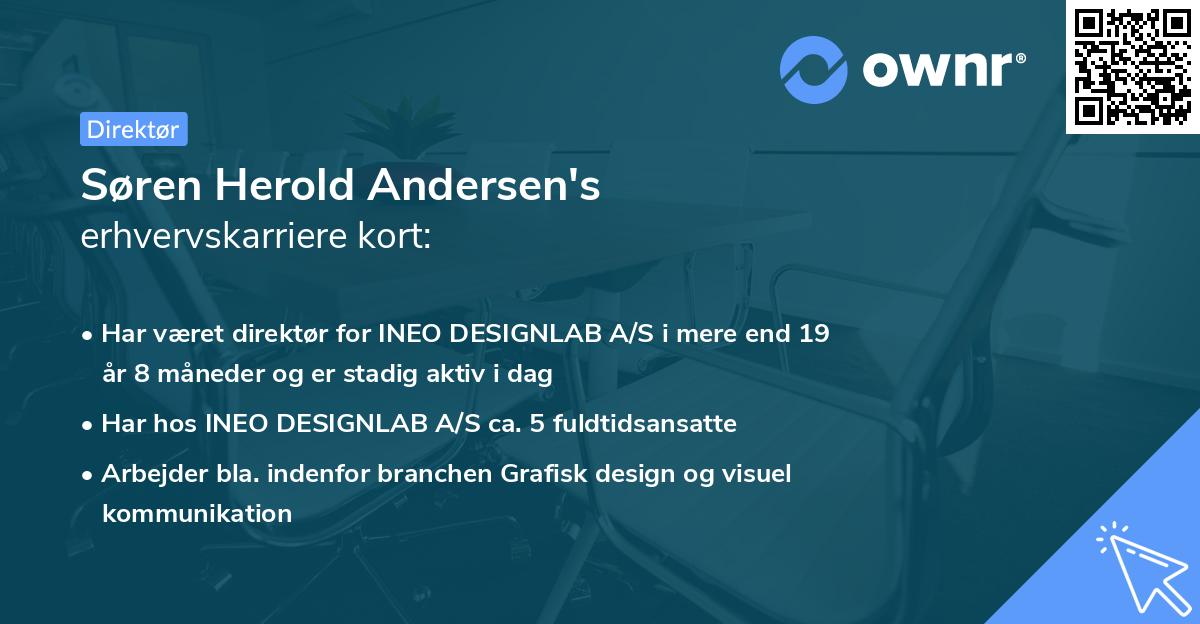 ownr®

Direktør

Søren Herold Andersen's
erhvervskarriere kort:

• Har været direktør for INEO DESIGNLAB A/S i mere end 19 år 8 måneder og er stadig aktiv i dag
• Har hos INEO DESIGNLAB A/S ca. 5 fuldtidsansatte
• Arbejder bla. indenfor branchen Grafisk design og visuel kommunikation